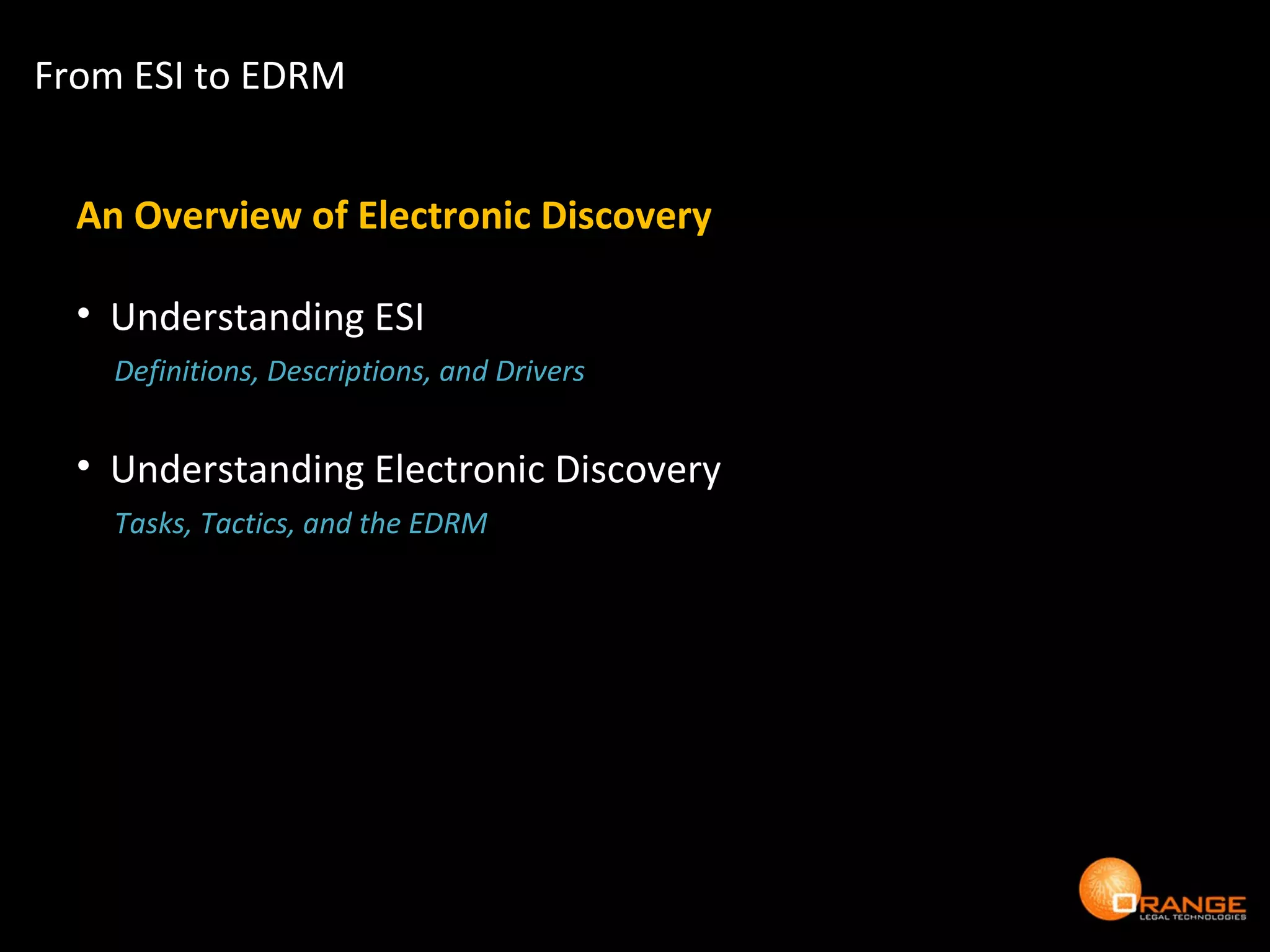 From ESI to EDRM

An Overview of Electronic Discovery

• Understanding ESI

Definitions, Descriptions, and Drivers

• Understanding Electronic Discovery

Tasks, Tactics, and the EDRM

ORANGE
LEGAL TECHNOLOGIES